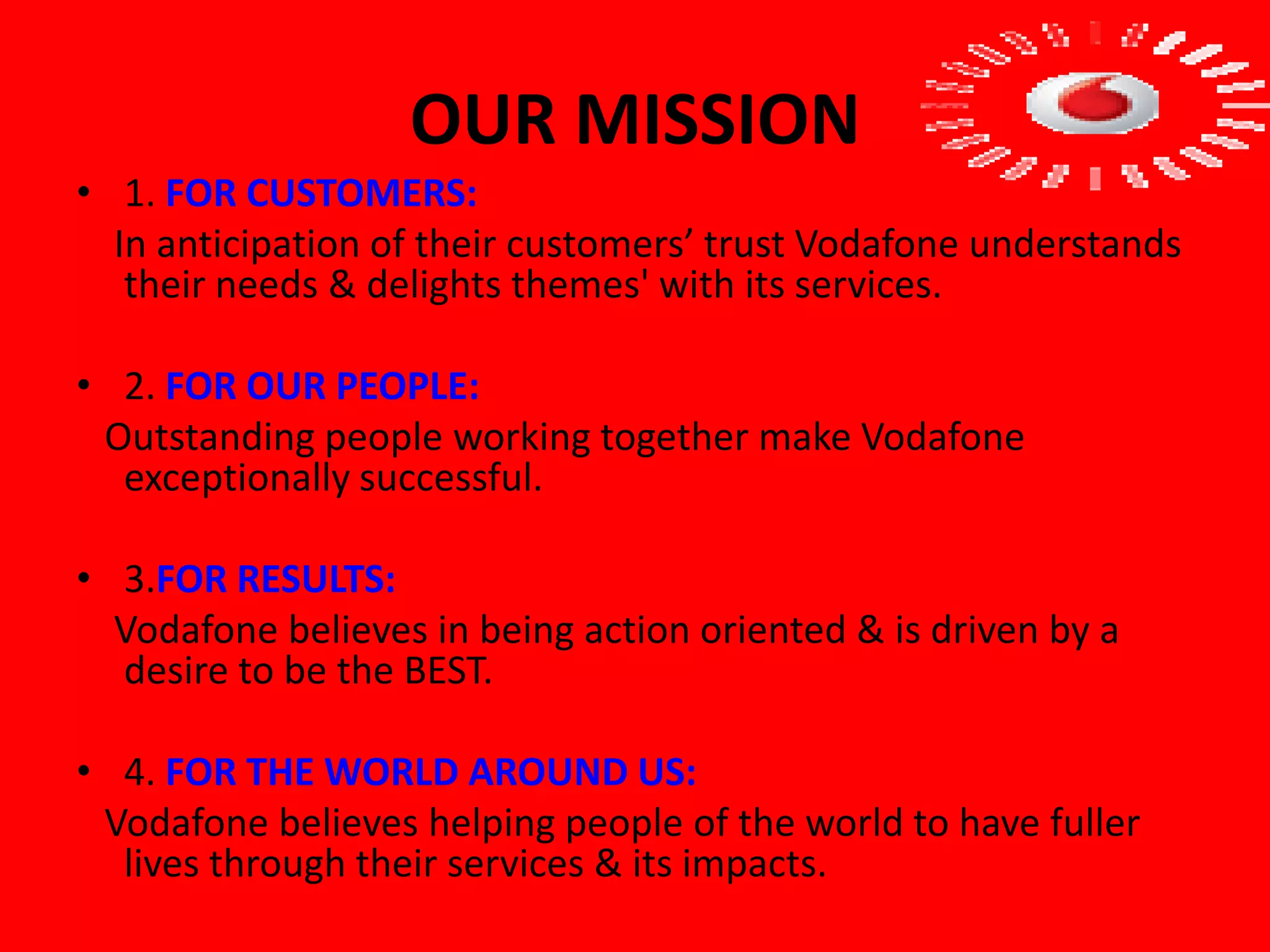 OUR MISSION

• 1. FOR CUSTOMERS:

In anticipation of their customers’ trust Vodafone understands their needs & delights themes' with its services.

• 2. FOR OUR PEOPLE:

Outstanding people working together make Vodafone exceptionally successful.

• 3.FOR RESULTS:

Vodafone believes in being action oriented & is driven by a desire to be the BEST.

• 4. FOR THE WORLD AROUND US:

Vodafone believes helping people of the world to have fuller lives through their services & its impacts.